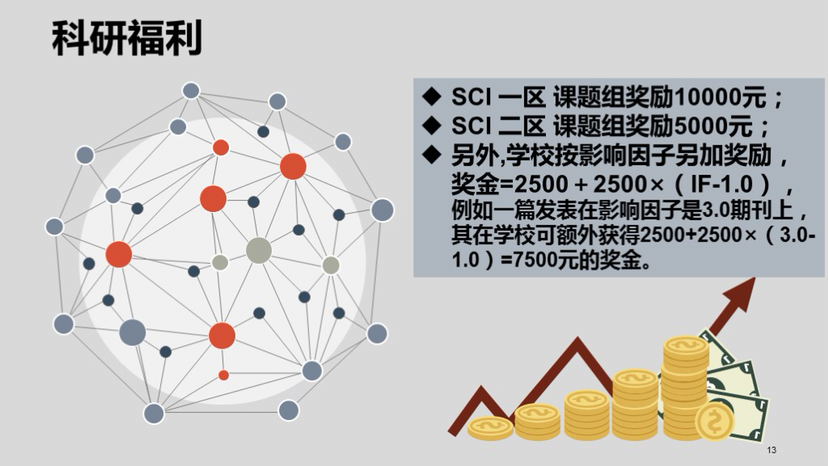 科研福利

◆ SCI 一区 课题组奖励10000元；
◆ SCI 二区 课题组奖励5000元；
◆ 另外,学校按影响因子另加奖励，奖金=2500 + 2500×（IF-1.0），例如一篇发表在影响因子是3.0期刊上，其在学校可额外获得2500+2500×（3.0-1.0）=7500元的奖金。

13